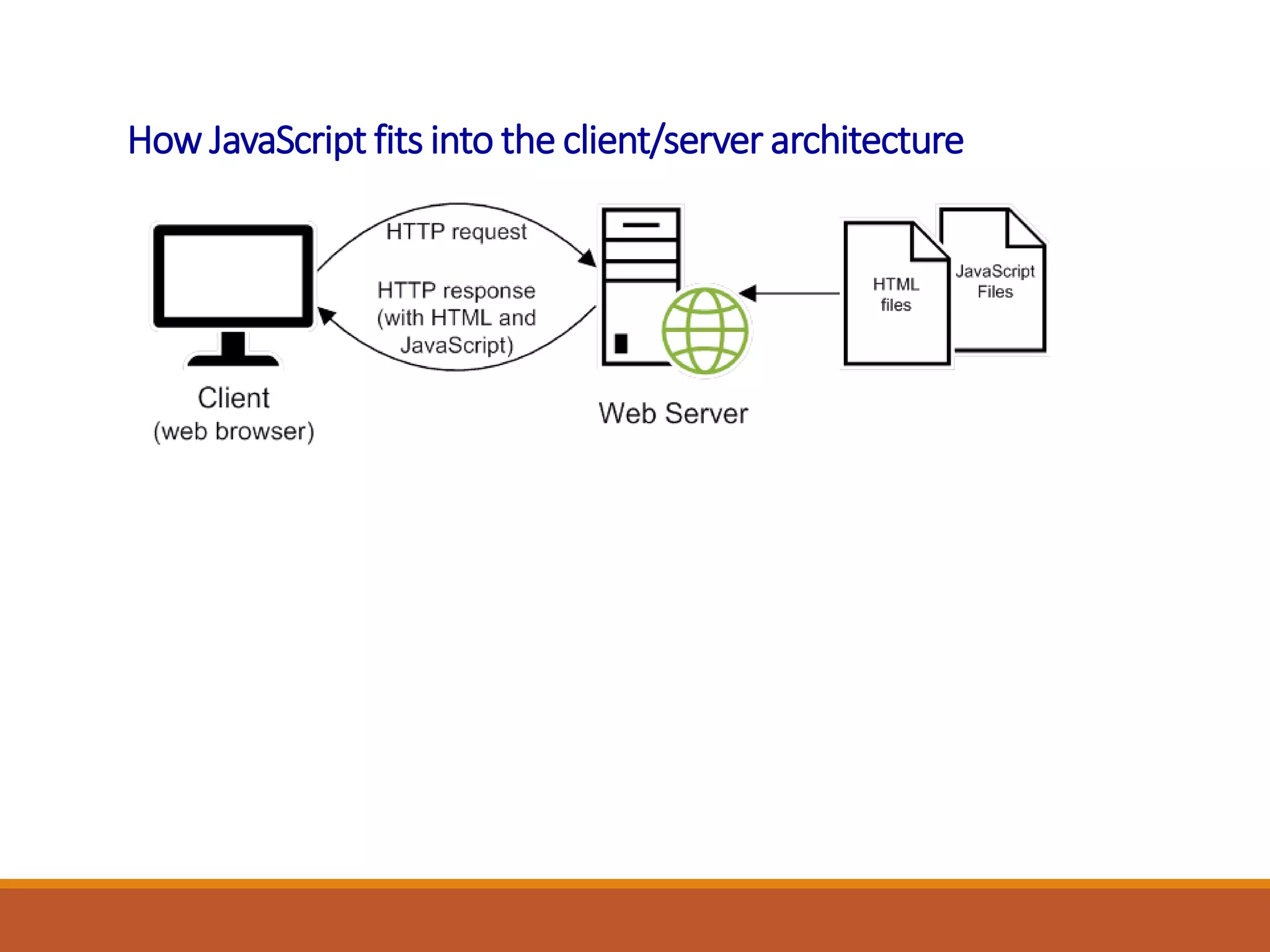 How JavaScript fits into the client/server architecture

HTTP request

HTTP response (with HTML and JavaScript)

Client (web browser)

Web Server

HTML files

JavaScript Files